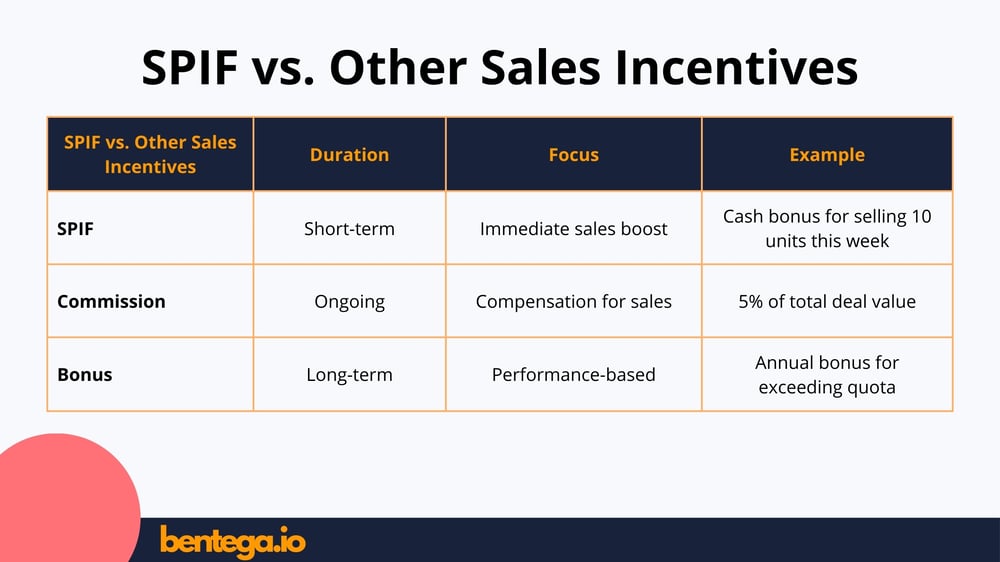 SPIF vs. Other Sales Incentives

| SPIF vs. Other Sales Incentives | Duration | Focus | Example |
|---|---|---|---|
| SPIF | Short-term | Immediate sales boost | Cash bonus for selling 10 units this week |
| Commission | Ongoing | Compensation for sales | 5% of total deal value |
| Bonus | Long-term | Performance-based | Annual bonus for exceeding quota |

bentega.io